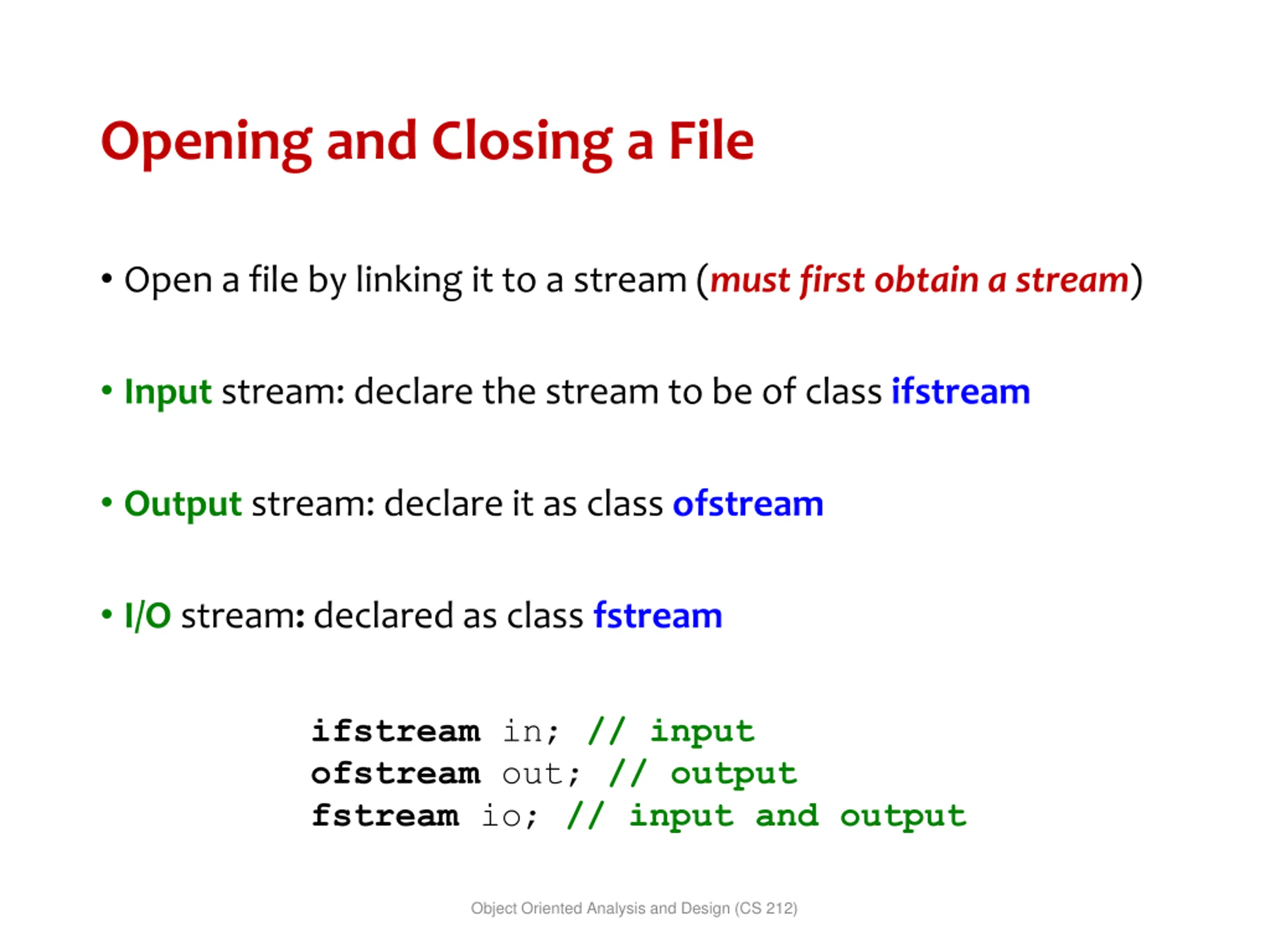 Opening and Closing a File

• Open a file by linking it to a stream (must first obtain a stream)

• Input stream: declare the stream to be of class ifstream

• Output stream: declare it as class ofstream

• I/O stream: declared as class fstream

ifstream in; // input
ofstream out; // output
fstream io; // input and output

Object Oriented Analysis and Design (CS 212)